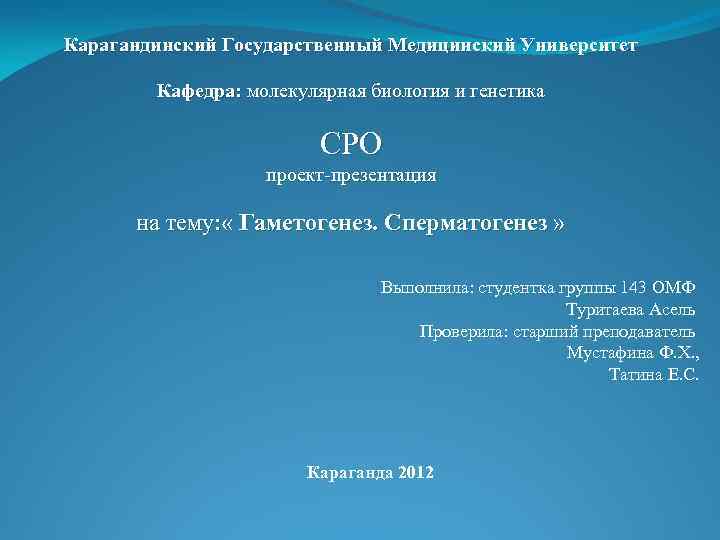 Карагандинский Государственный Медицинский Университет

Кафедра: молекулярная биология и генетика

СРО

проект-презентация

на тему:« Гаметогенез. Сперматогенез »

Выполнила: студентка группы 143 ОМФ
Туритаева Асель
Проверила: старший преподаватель
Мустафина Ф.Х.,
Татина Е.С.

Караганда 2012